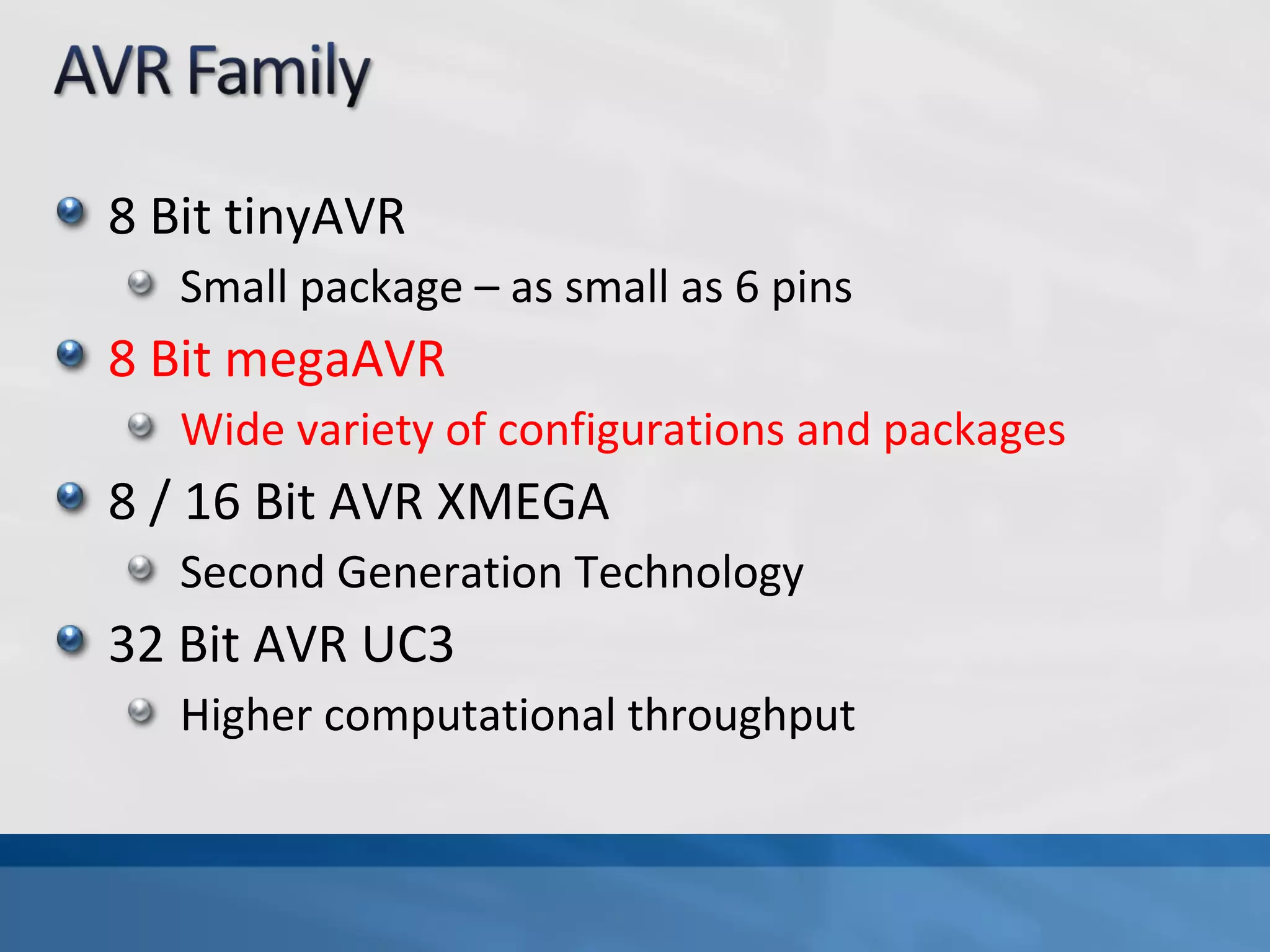 AVR Family

8 Bit tinyAVR

Small package – as small as 6 pins

8 Bit megaAVR

Wide variety of configurations and packages

8 / 16 Bit AVR XMEGA

Second Generation Technology

32 Bit AVR UC3

Higher computational throughput